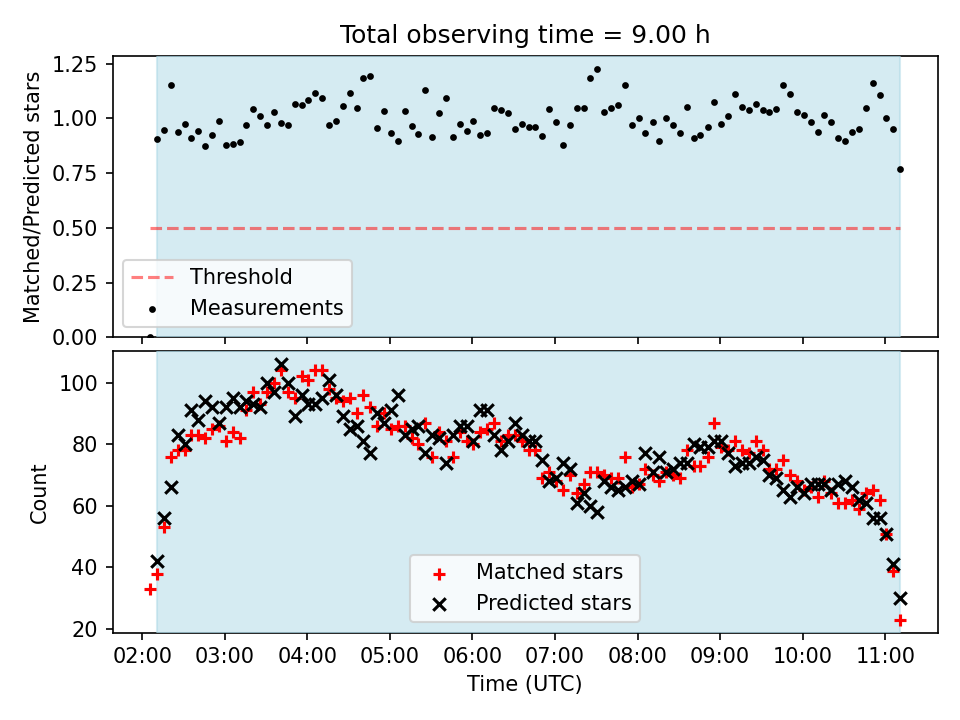 Total observing time = 9.00 h

Matched/Predicted stars

1.25
1.00
0.75
0.50
0.25
0.00

Threshold
Measurements

Count

100
80
60
40
20

Matched stars
Predicted stars

02:00 03:00 04:00 05:00 06:00 07:00 08:00 09:00 10:00 11:00

Time (UTC)